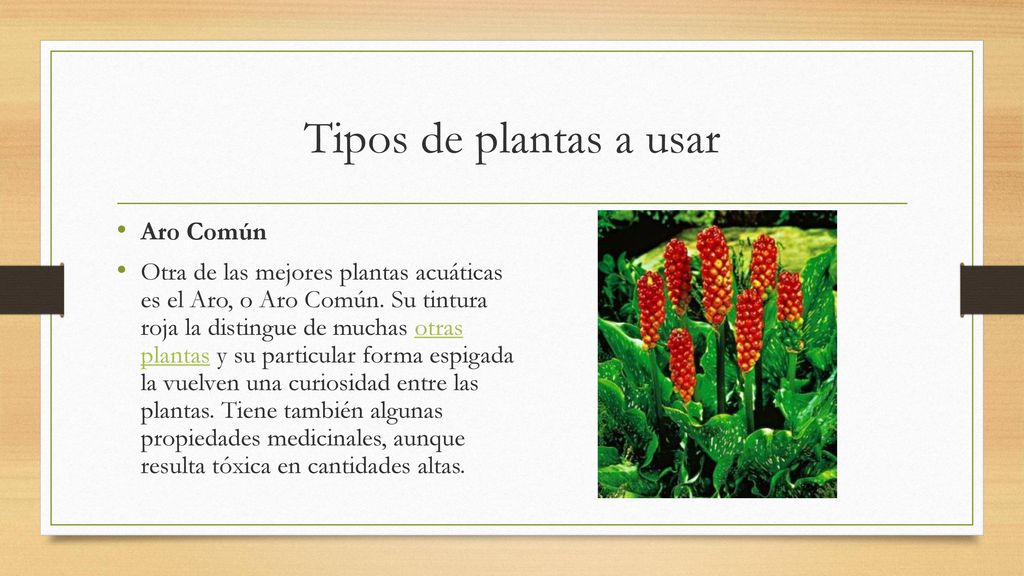 Tipos de plantas a usar

• Aro Común

• Otra de las mejores plantas acuáticas es el Aro, o Aro Común. Su tintura roja la distingue de muchas otras plantas y su particular forma espigada la vuelven una curiosidad entre las plantas. Tiene también algunas propiedades medicinales, aunque resulta tóxica en cantidades altas.